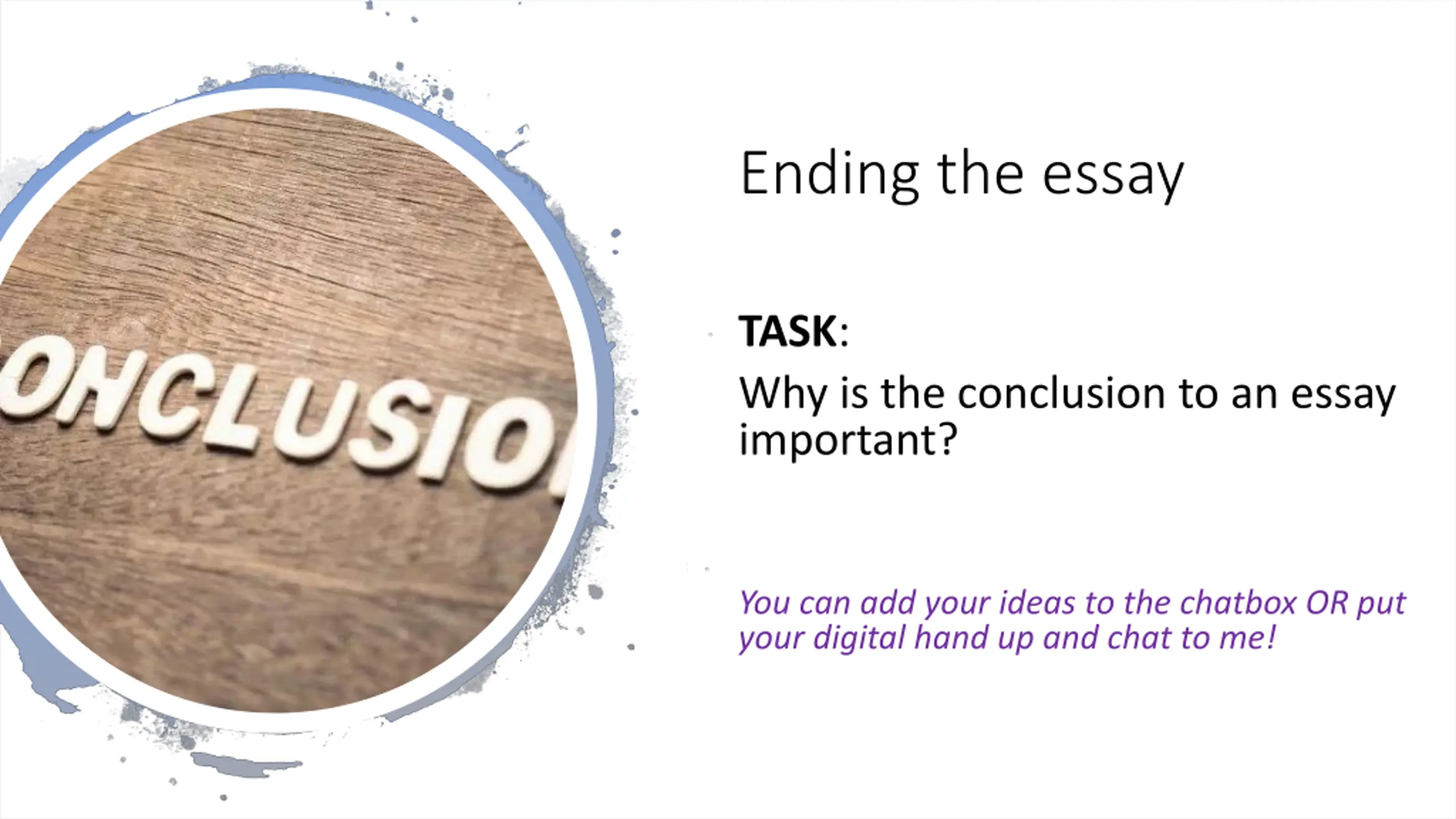 ONCLUSIO

Ending the essay

TASK:

Why is the conclusion to an essay important?

You can add your ideas to the chatbox OR put your digital hand up and chat to me!